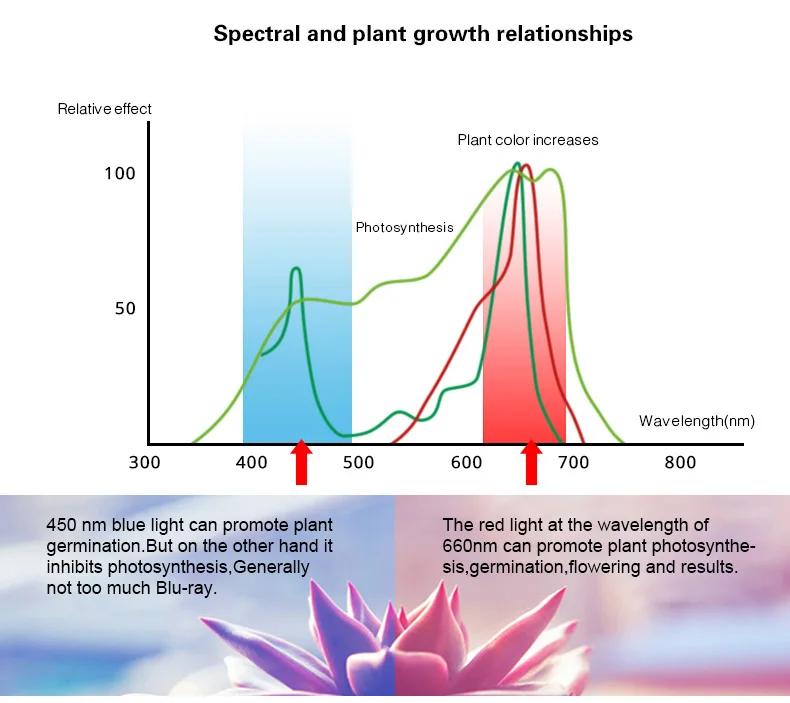 Spectral and plant growth relationships

Relative effect

100

50

Plant color increases

Photosynthesis

Wavelength(nm)

300 400 500 600 700 800

450 nm blue light can promote plant germination.But on the other hand it inhibits photosynthesis,Generally not too much Blu-ray.

The red light at the wavelength of 660nm can promote plant photosynthesis,germination,flowering and results.